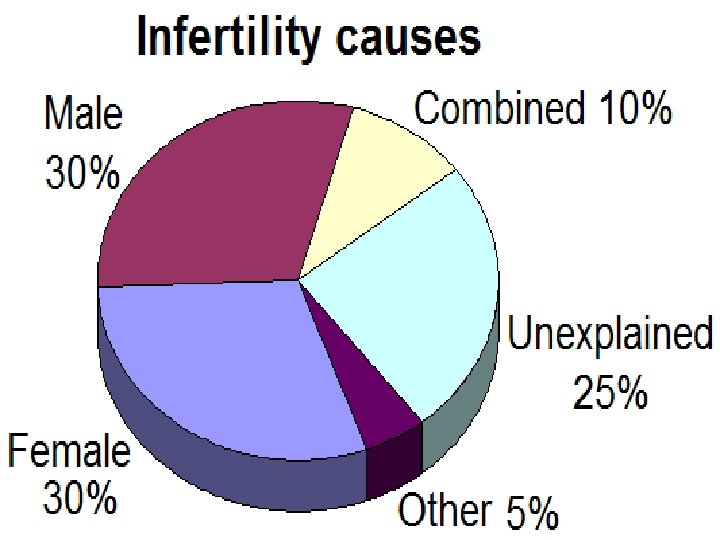 Infertility causes

Male
30%

Combined 10%

Unexplained
25%

Female
30%

Other 5%